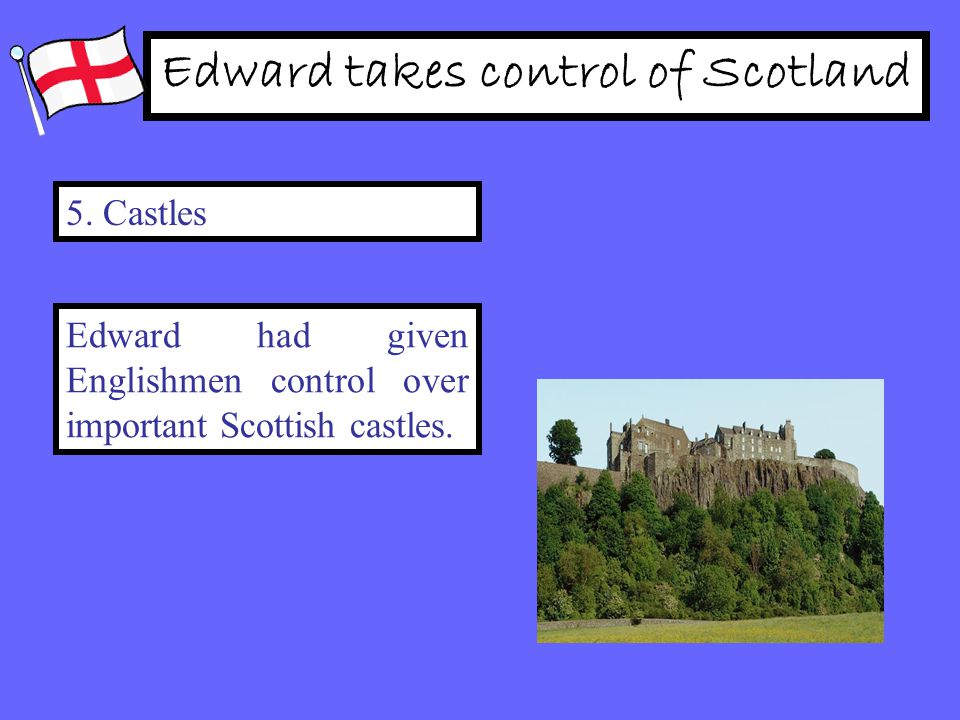 Edward takes control of Scotland

5. Castles

Edward had given Englishmen control over important Scottish castles.